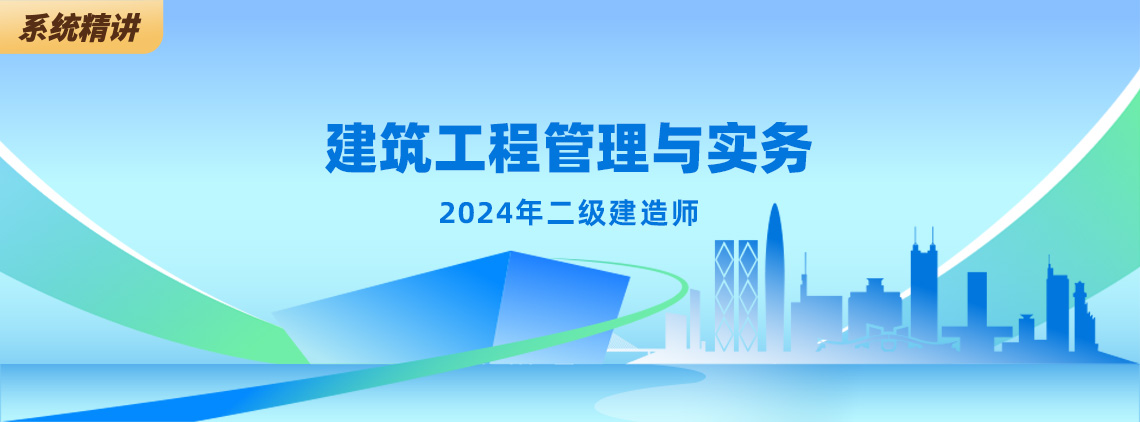 系统精讲

建筑工程管理与实务

2024年二级建造师